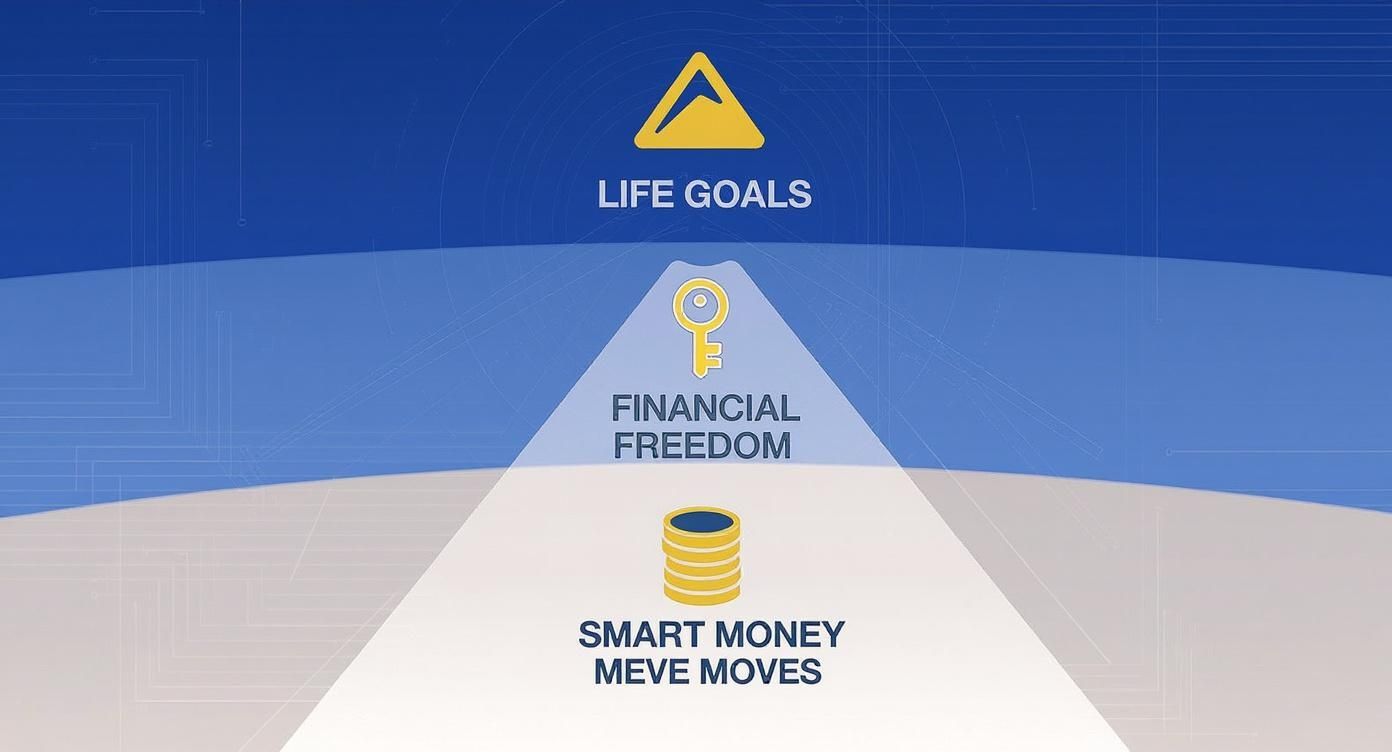 LIFE GOALS

FINANCIAL FREEDOM

SMART MONEY MEVE MOVES